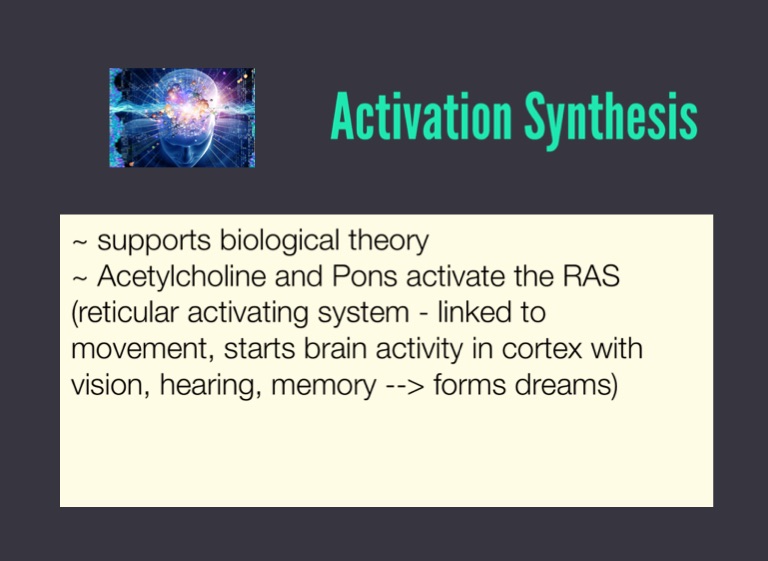 Activation Synthesis

~ supports biological theory
~ Acetylcholine and Pons activate the RAS (reticular activating system - linked to movement, starts brain activity in cortex with vision, hearing, memory --> forms dreams)